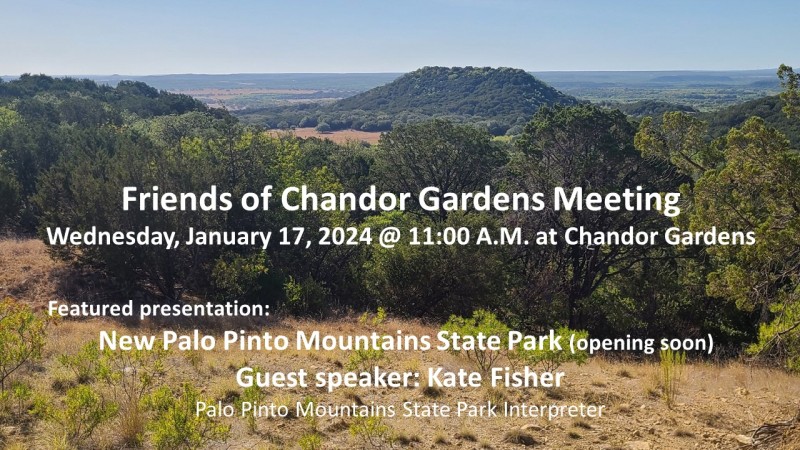 Friends of Chandor Gardens Meeting
Wednesday, January 17, 2024 @ 11:00 A.M. at Chandor Gardens

Featured presentation:
New Palo Pinto Mountains State Park (opening soon)
Guest speaker: Kate Fisher
Palo Pinto Mountains State Park Interpreter